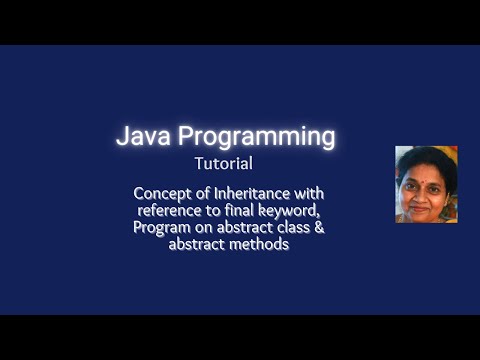 Java Programming

Tutorial

Concept of Inheritance with reference to final keyword, Program on abstract class & abstract methods